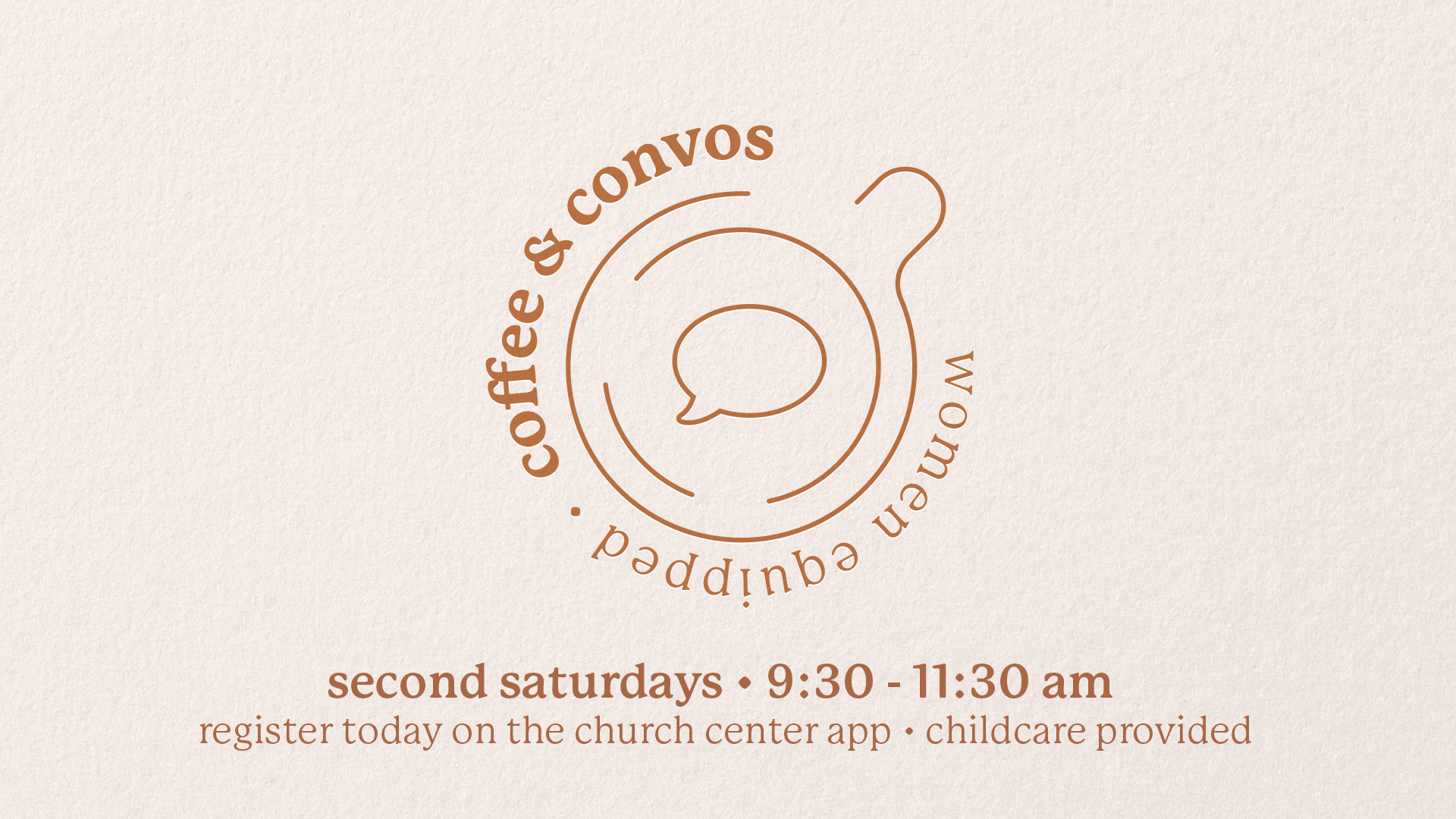 coffee & convos

women equipped •

second saturdays • 9:30 - 11:30 am

register today on the church center app • childcare provided